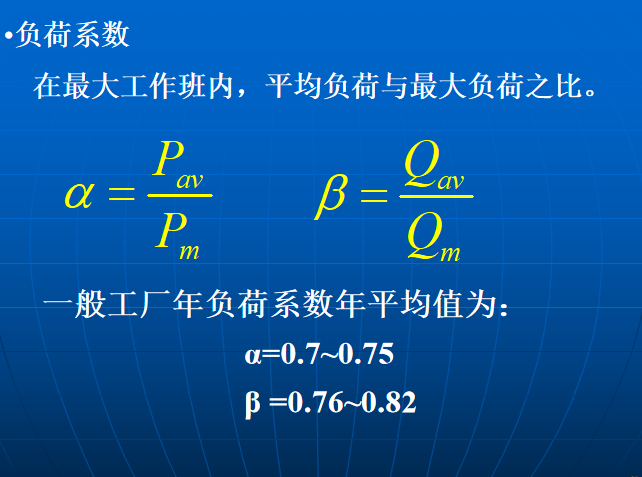 •负荷系数

在最大工作班内，平均负荷与最大负荷之比。

$\alpha = \frac{P_{av}}{P_m}$ $\beta = \frac{Q_{av}}{Q_m}$

一般工厂年负荷系数年平均值为：

α=0.7~0.75

β =0.76~0.82